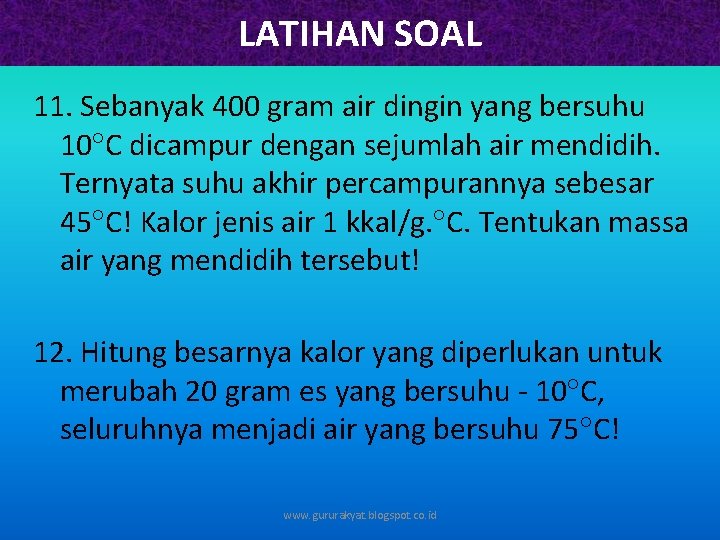 LATIHAN SOAL

11. Sebanyak 400 gram air dingin yang bersuhu 10°C dicampur dengan sejumlah air mendidih. Ternyata suhu akhir percampurannya sebesar 45°C! Kalor jenis air 1 kkal/g.°C. Tentukan massa air yang mendidih tersebut!

12. Hitung besarnya kalor yang diperlukan untuk merubah 20 gram es yang bersuhu - 10°C, seluruhnya menjadi air yang bersuhu 75°C!

www.gururakyat.blogspot.co.id